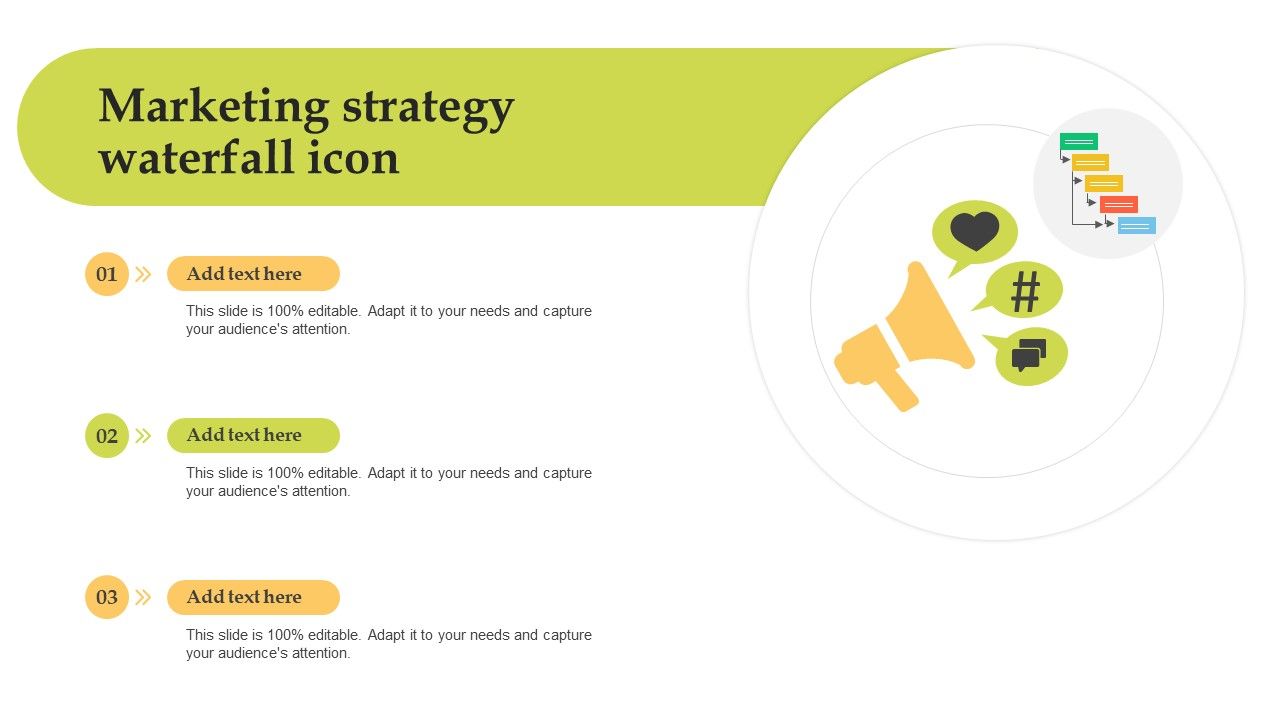 Marketing strategy waterfall icon

01 Add text here

This slide is 100% editable. Adapt it to your needs and capture your audience's attention.

02 Add text here

This slide is 100% editable. Adapt it to your needs and capture your audience's attention.

03 Add text here

This slide is 100% editable. Adapt it to your needs and capture your audience's attention.

#